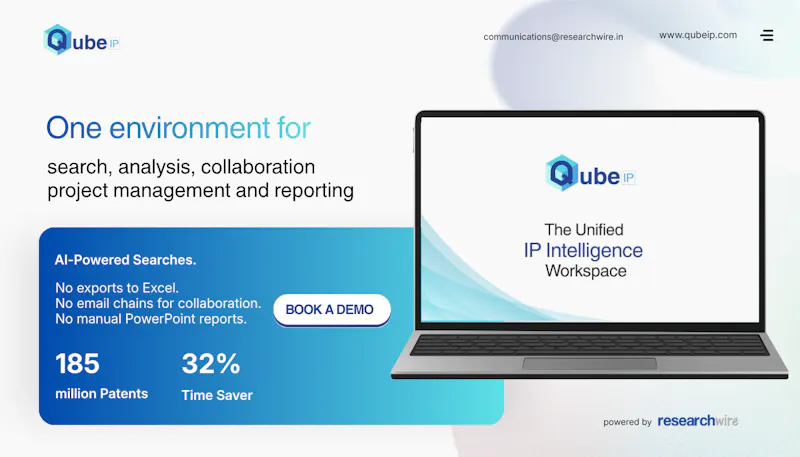 Qube IP

communications@researchwire.in

www.qubeip.com

One environment for

search, analysis, collaboration project management and reporting

AI-Powered Searches.

No exports to Excel.
No email chains for collaboration.
No manual PowerPoint reports.

BOOK A DEMO

185
million Patents

32%
Time Saver

Qube IP

The Unified
IP Intelligence
Workspace

powered by researchwire